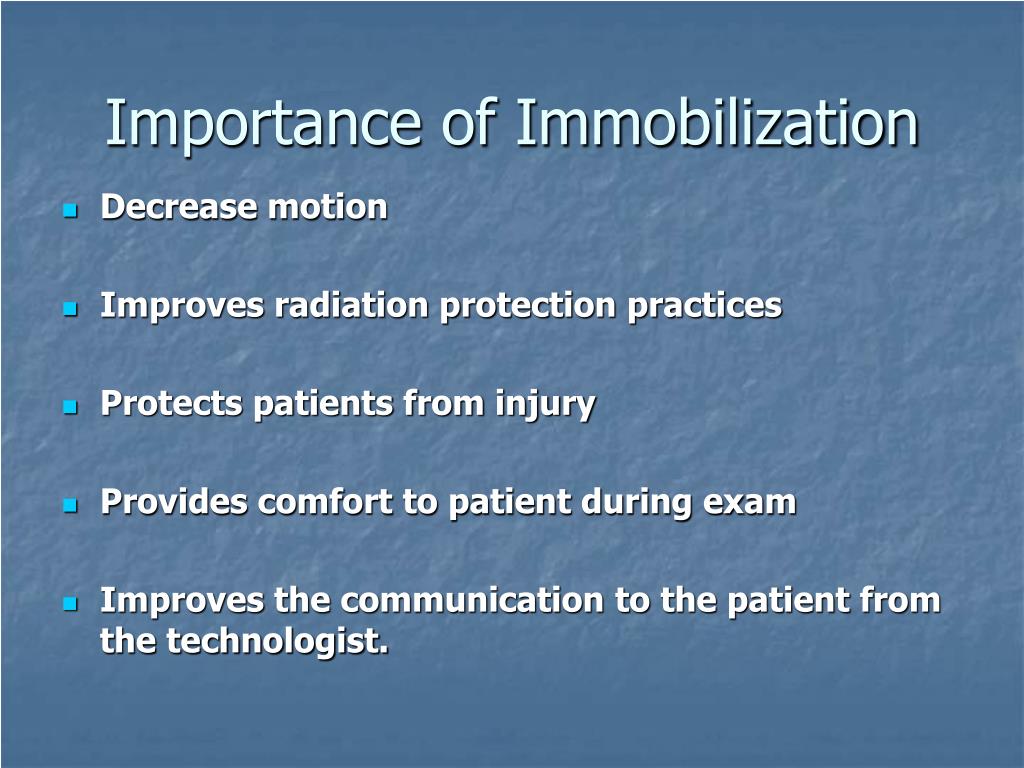 Importance of Immobilization

- Decrease motion

- Improves radiation protection practices

- Protects patients from injury

- Provides comfort to patient during exam

- Improves the communication to the patient from the technologist.